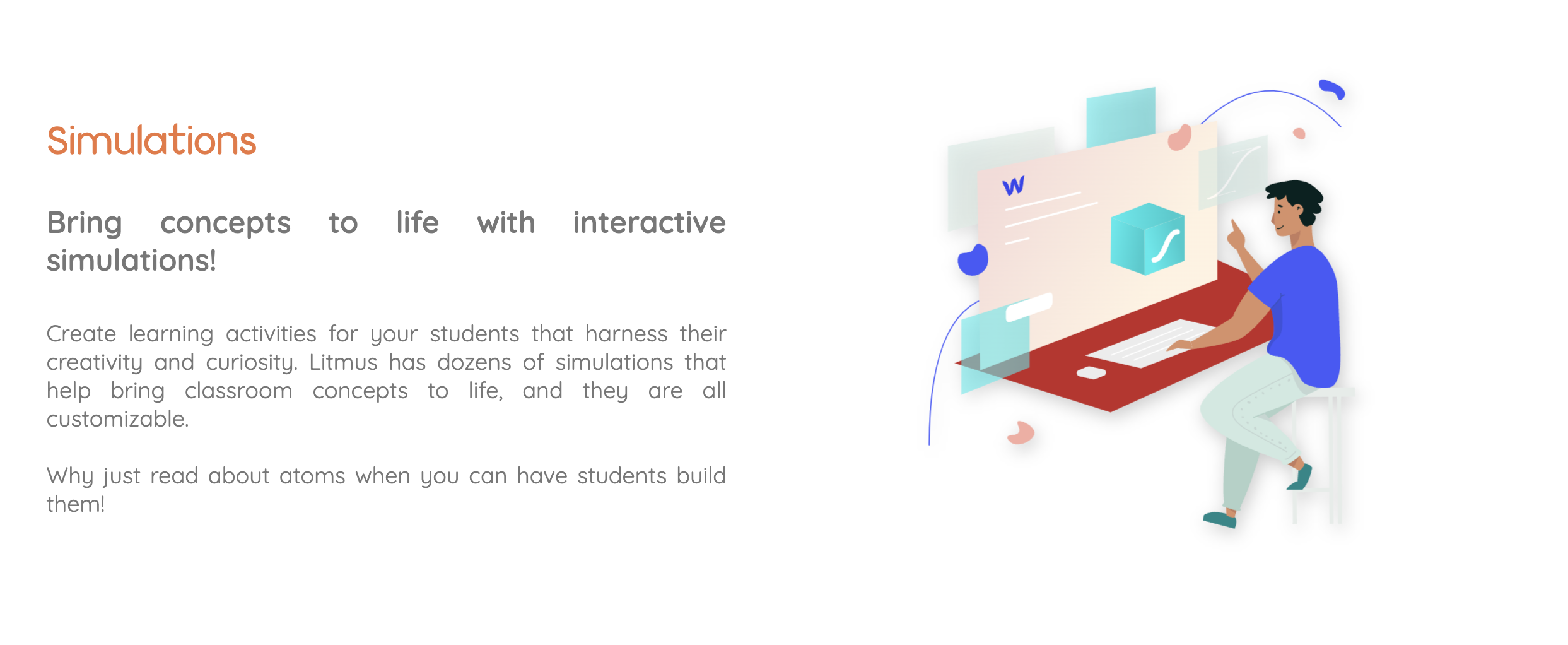 Simulations

Bring concepts to life with interactive simulations!

Create learning activities for your students that harness their creativity and curiosity. Litmus has dozens of simulations that help bring classroom concepts to life, and they are all customizable.

Why just read about atoms when you can have students build them!

W